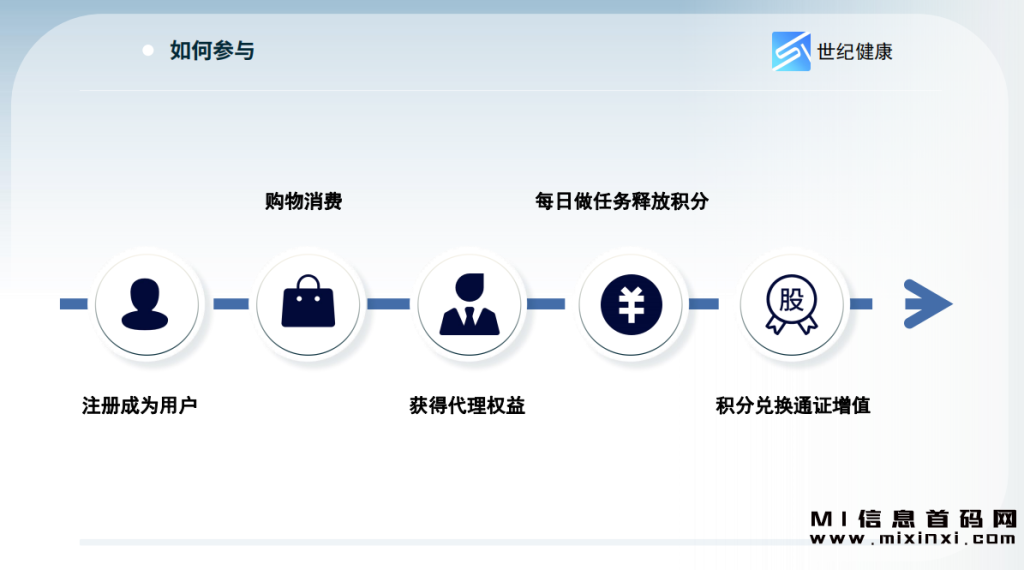 如何参与

世纪健康

购物消费

每日做任务释放积分

¥

股

注册成为用户

获得代理权益

积分兑换通证增值

MI信息首码网
www.mixinxi.com